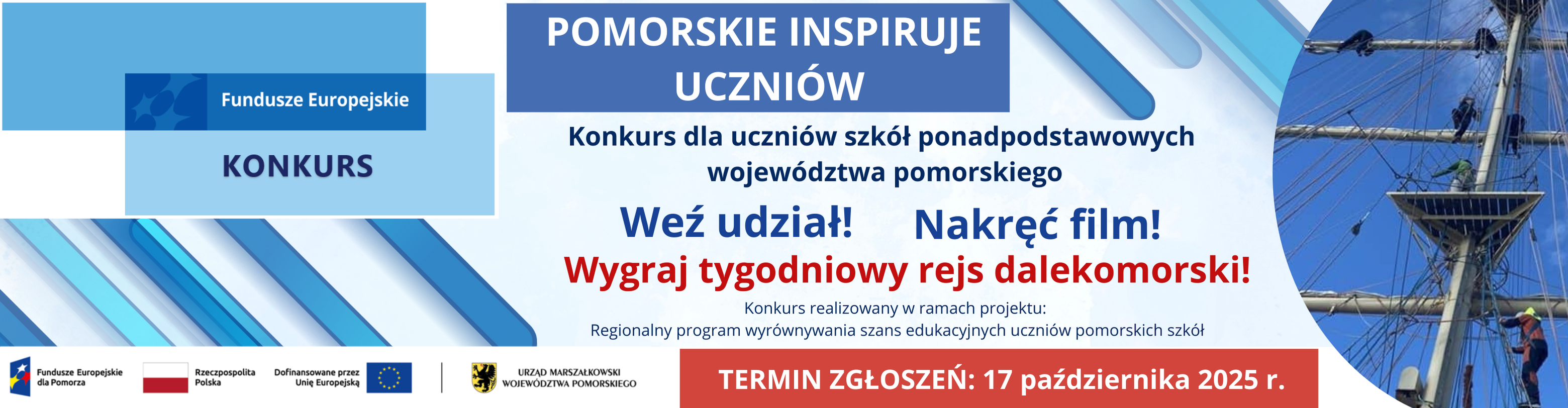 Fundusze Europejskie

KONKURS

POMORSKIE INSPIRUJE UCZNIÓW

Konkurs dla uczniów szkół ponadpodstawowych województwa pomorskiego

Weź udział! Nakręć film!

Wygraj tygodniowy rejs dalekomorski!

Konkurs realizowany w ramach projektu:
Regionalny program wyrównywania szans edukacyjnych uczniów pomorskich szkół

Fundusze Europejskie dla Pomorza

Rzeczpospolita Polska

Dofinansowane przez Unię Europejską

URZĄD MARSZAŁKOWSKI WOJEWÓDZTWA POMORSKIEGO

TERMIN ZGŁOSZEŃ: 17 października 2025 r.